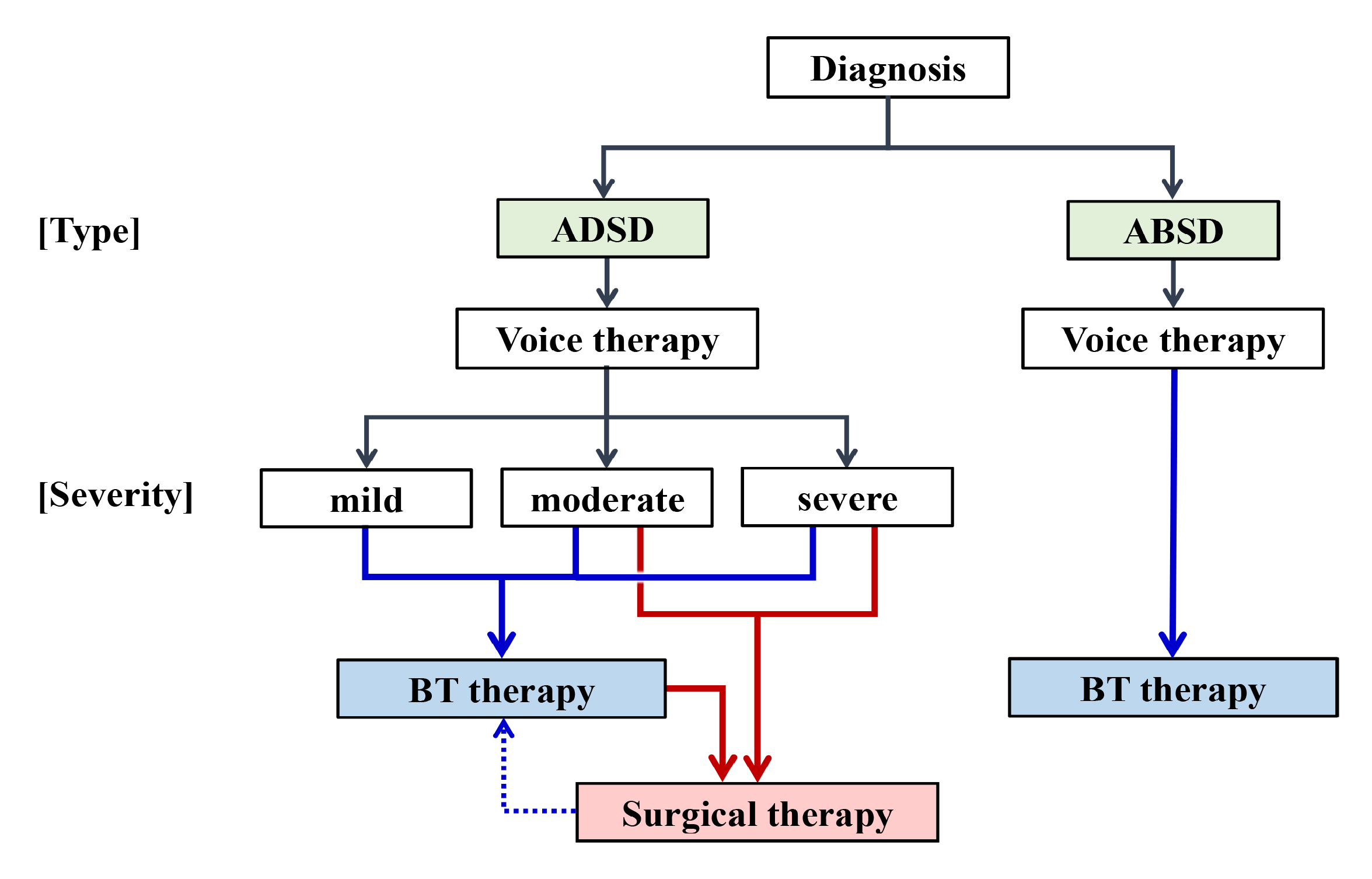 Diagnosis

[Type]

ADSD

ABSD

Voice therapy

Voice therapy

[Severity]

mild

moderate

severe

BT therapy

BT therapy

Surgical therapy